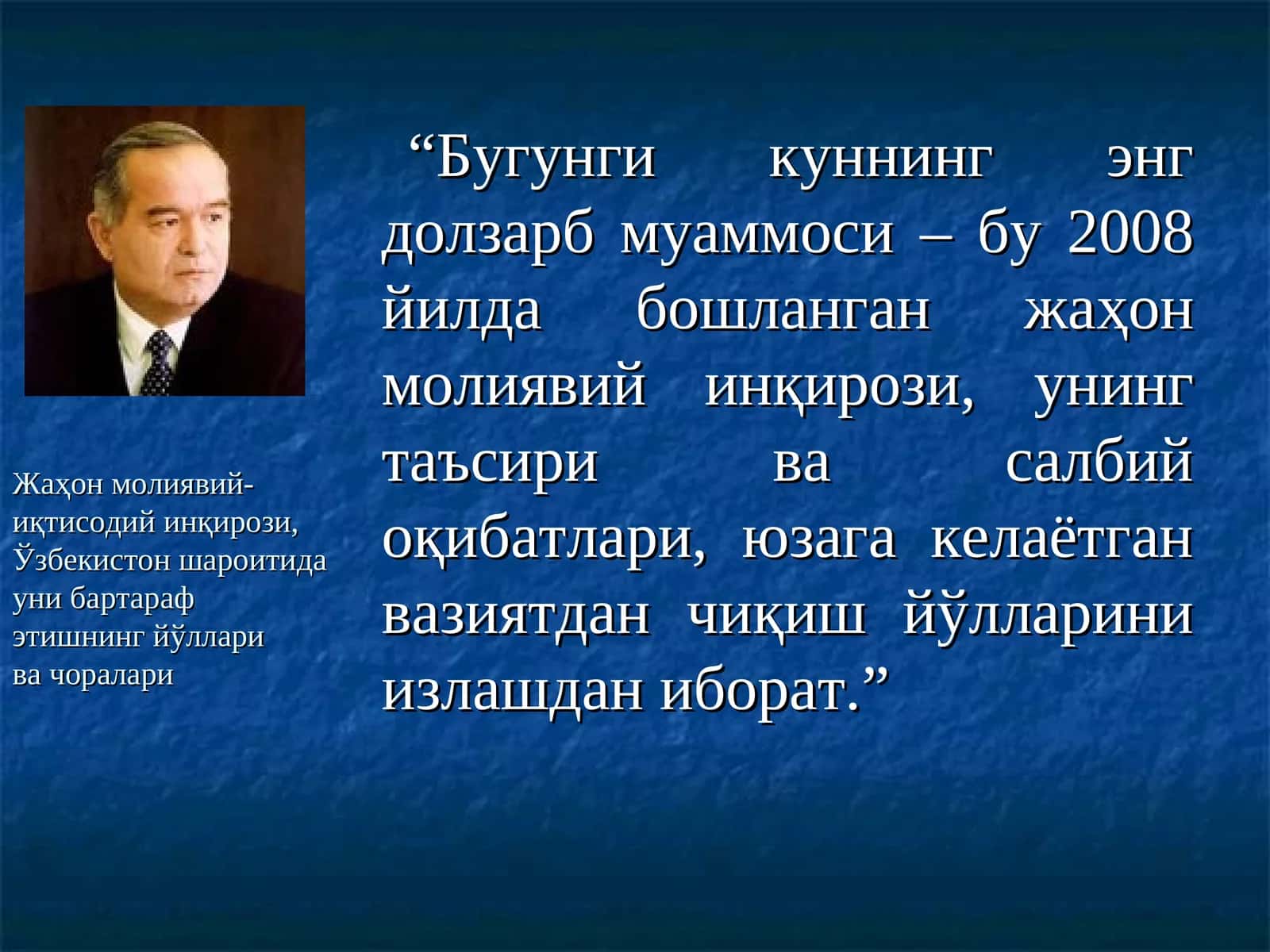 Жаҳон молиявий-иқтисодий инқирози, Ўзбекистон шароитида уни бартараф этишнинг йўллари ва чоралари

“Бугунги куннинг энг долзарб муаммоси – бу 2008 йилда бошланган жаҳон молиявий инқирози, унинг таъсири ва салбий оқибатлари, юзага келаётган вазиятдан чиқиш йўлларини излашдан иборат.”